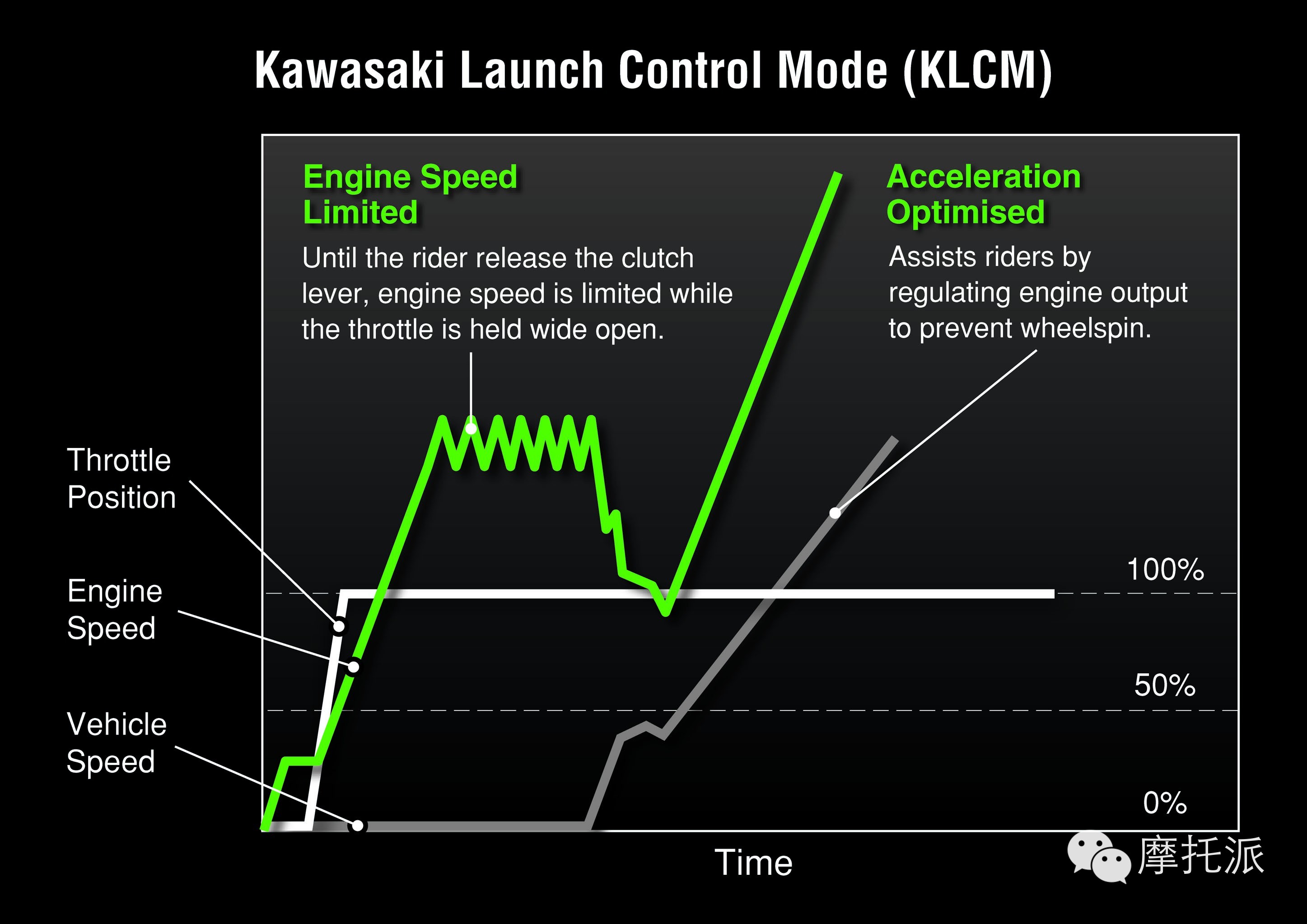 Kawasaki Launch Control Mode (KLCM)

Engine Speed Limited

Until the rider release the clutch lever, engine speed is limited while the throttle is held wide open.

Acceleration Optimised

Assists riders by regulating engine output to prevent wheelspin.

Throttle Position

Engine Speed

Vehicle Speed

100%

50%

0%

Time

摩托派